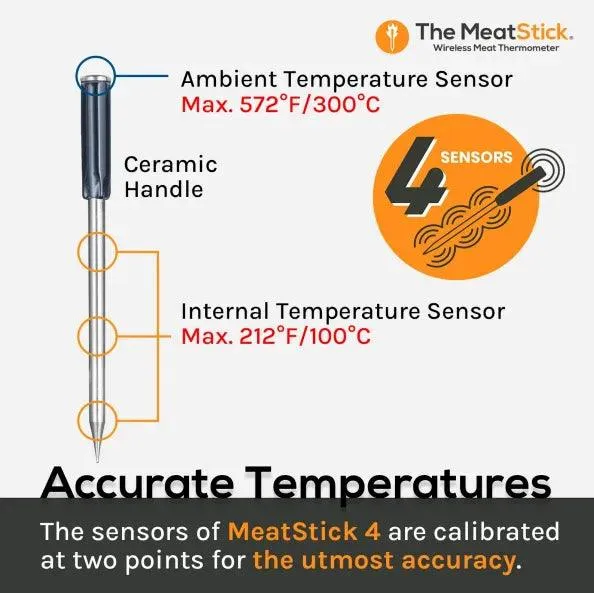 The MeatStick.
Wireless Meat Thermometer

Ambient Temperature Sensor
Max. 572°F/300°C

Ceramic Handle

4 SENSORS

Internal Temperature Sensor
Max. 212°F/100°C

Accurate Temperatures

The sensors of MeatStick 4 are calibrated at two points for the utmost accuracy.